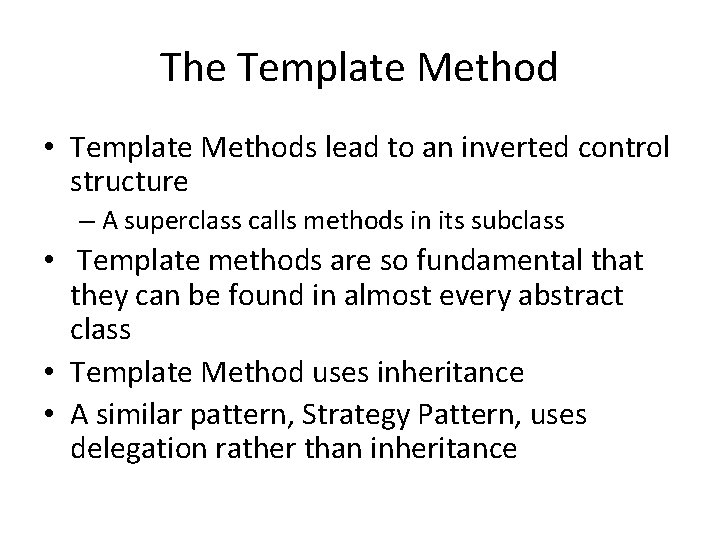 The Template Method

• Template Methods lead to an inverted control structure
  – A superclass calls methods in its subclass
• Template methods are so fundamental that they can be found in almost every abstract class
• Template Method uses inheritance
• A similar pattern, Strategy Pattern, uses delegation rather than inheritance